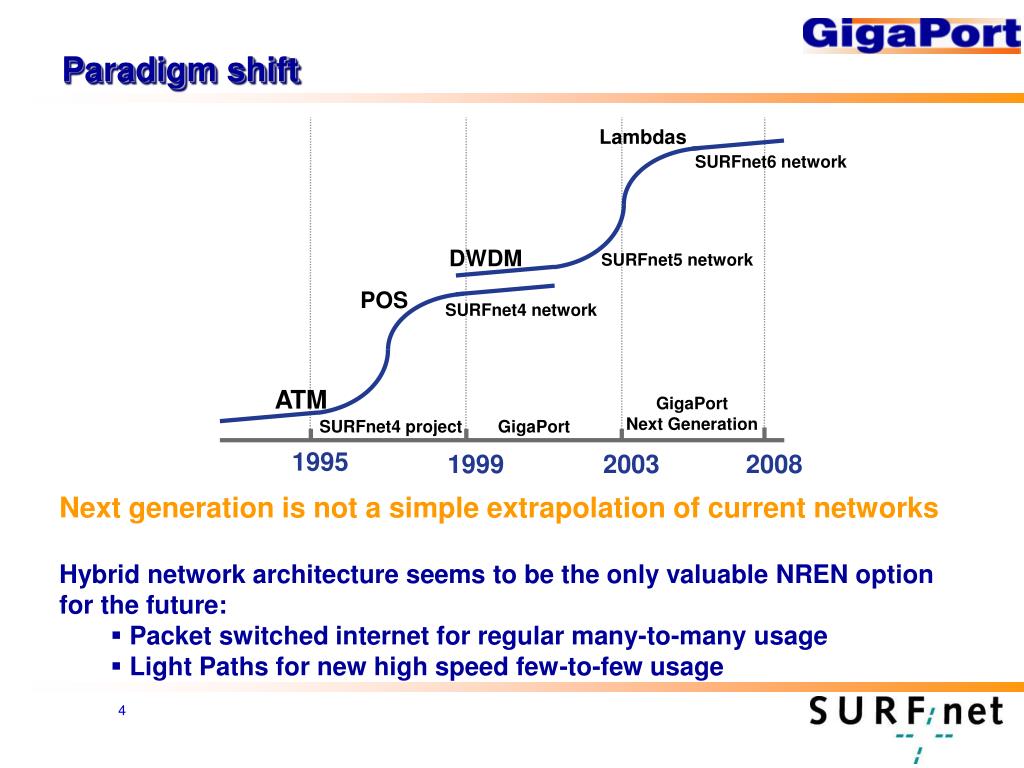 GigaPort

Paradigm shift

Lambdas
SURFnet6 network

DWDM
SURFnet5 network

POS
SURFnet4 network

ATM
SURFnet4 project
GigaPort
GigaPort
Next Generation

1995
1999
2003
2008

Next generation is not a simple extrapolation of current networks

Hybrid network architecture seems to be the only valuable NREN option for the future:

▪ Packet switched internet for regular many-to-many usage
▪ Light Paths for new high speed few-to-few usage

4

SURFnet